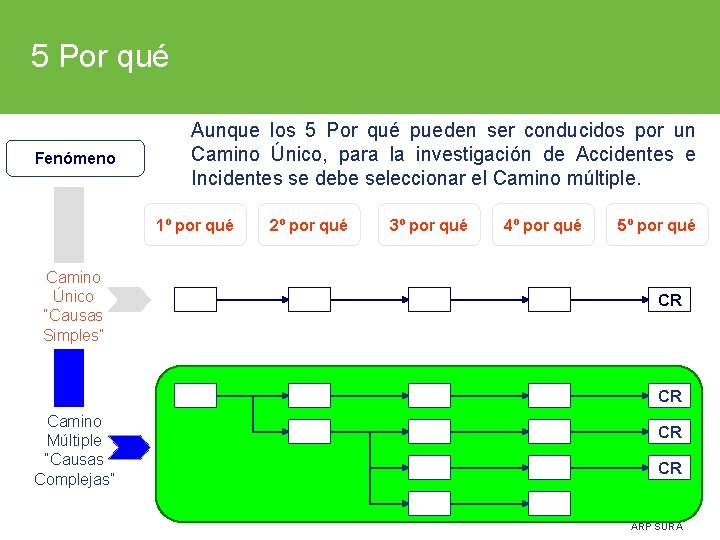 5 Por qué

Fenómeno

Aunque los 5 Por qué pueden ser conducidos por un Camino Único, para la investigación de Accidentes e Incidentes se debe seleccionar el Camino múltiple.

1º por qué

2º por qué

3º por qué

4º por qué

5º por qué

Camino Único "Causas Simples"

CR

Camino Múltiple "Causas Complejas"

CR

CR

CR

ARP SURA